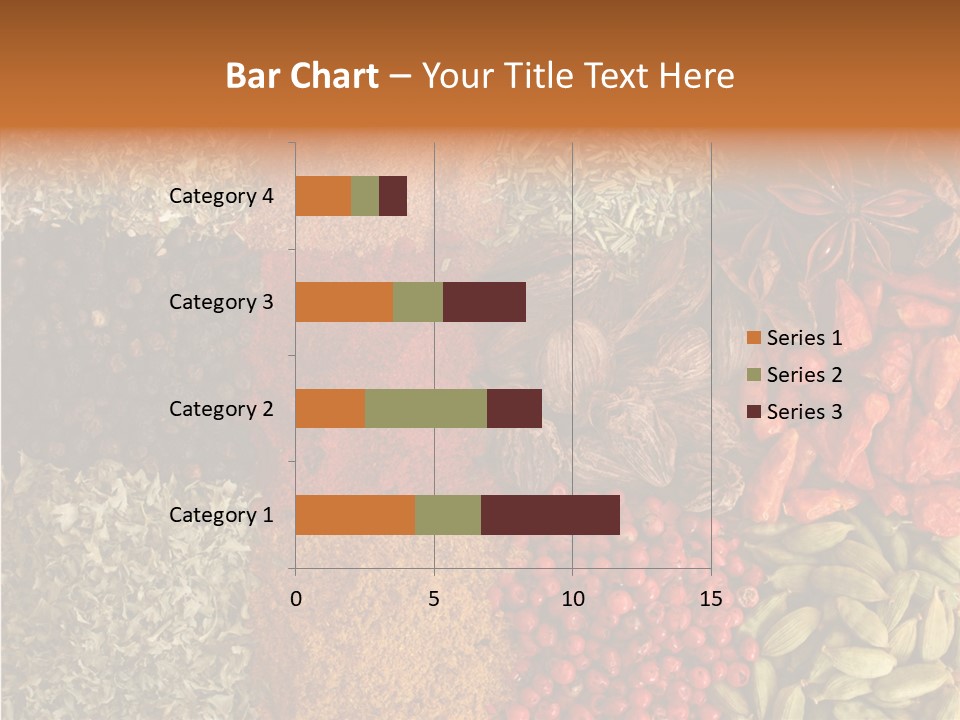 Bar Chart – Your Title Text Here

Category 4
Category 3
Category 2
Category 1

0
5
10
15

Series 1
Series 2
Series 3